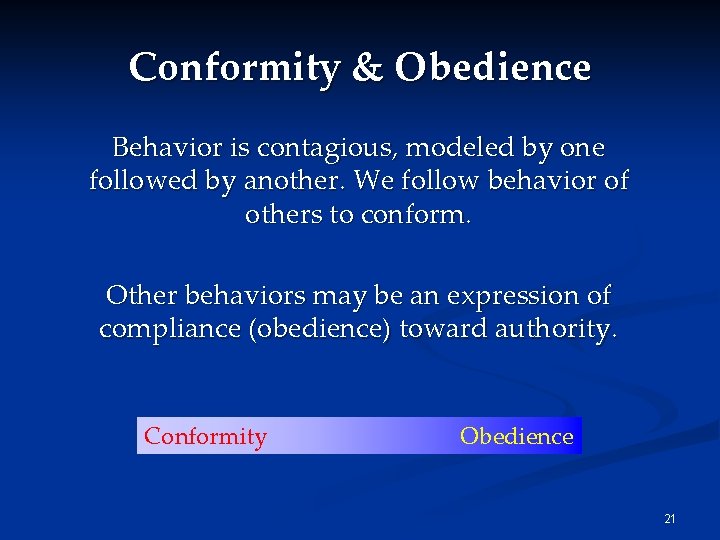 Conformity & Obedience

Behavior is contagious, modeled by one followed by another. We follow behavior of others to conform.

Other behaviors may be an expression of compliance (obedience) toward authority.

Conformity Obedience

21